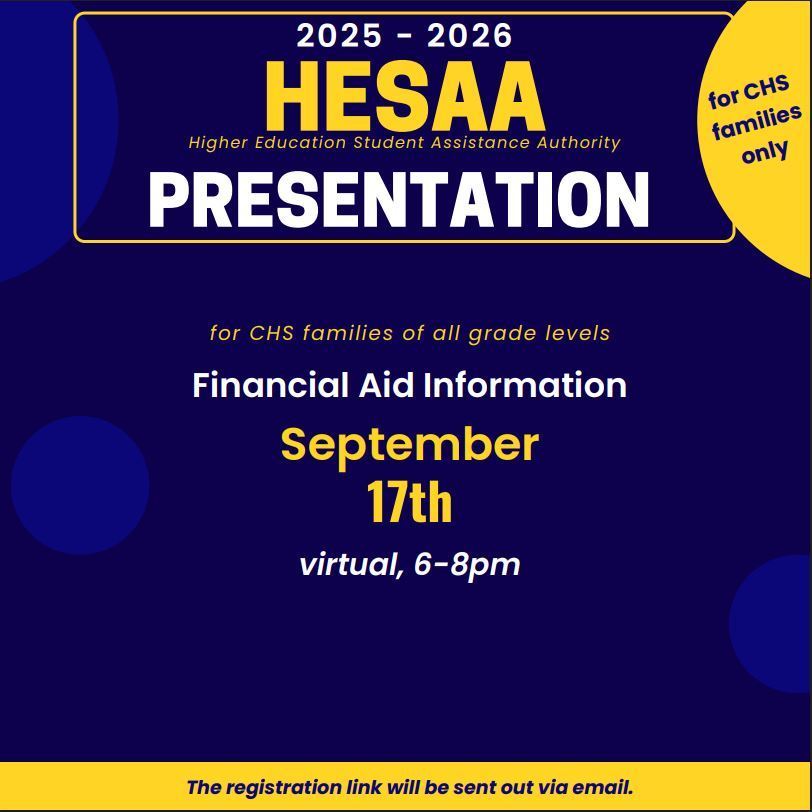 2025 - 2026
HESAA
Higher Education Student Assistance Authority
PRESENTATION

for CHS families only

for CHS families of all grade levels

Financial Aid Information

September 17th

virtual, 6-8pm

The registration link will be sent out via email.